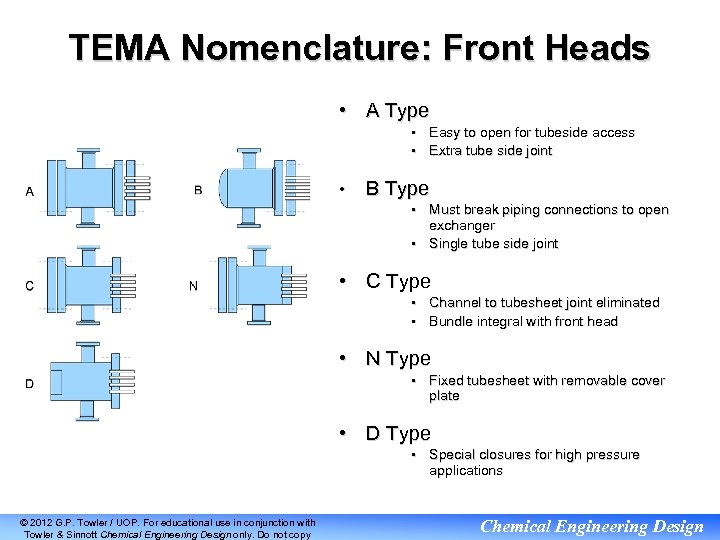 TEMA Nomenclature: Front Heads

A

B

C

N

D

• A Type
  ▪ Easy to open for tubeside access
  ▪ Extra tube side joint

• B Type
  ▪ Must break piping connections to open exchanger
  ▪ Single tube side joint

• C Type
  ▪ Channel to tubesheet joint eliminated
  ▪ Bundle integral with front head

• N Type
  ▪ Fixed tubesheet with removable cover plate

• D Type
  ▪ Special closures for high pressure applications

© 2012 G.P. Towler / UOP. For educational use in conjunction with Towler & Sinnott Chemical Engineering Design only. Do not copy

Chemical Engineering Design